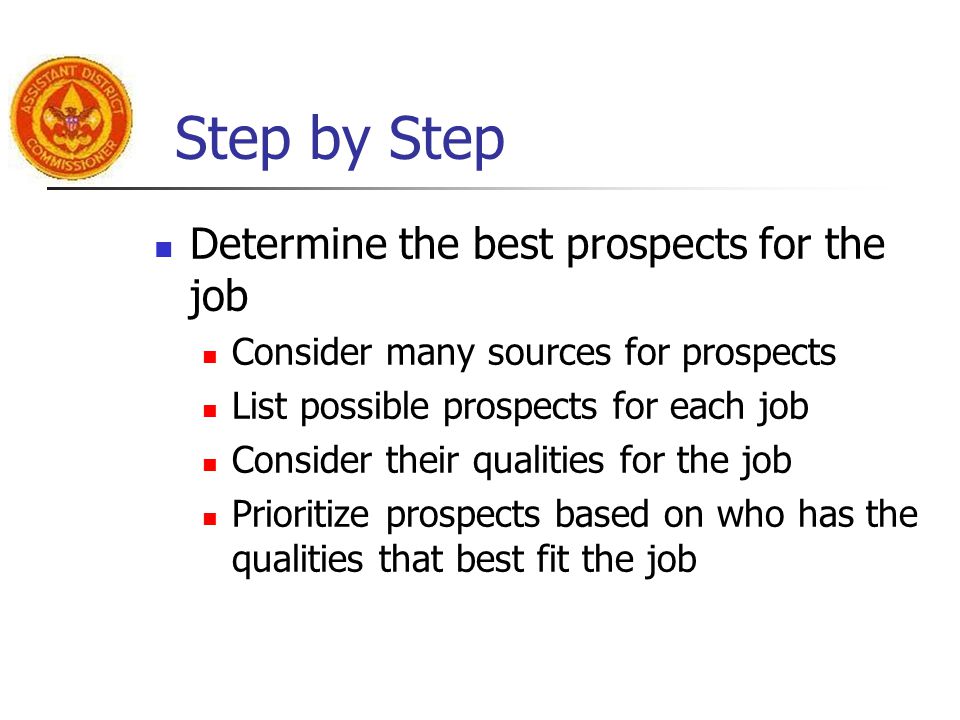 ASSISTANT DISTRICT COMMISSIONER

Step by Step

- Determine the best prospects for the job
  - Consider many sources for prospects
  - List possible prospects for each job
  - Consider their qualities for the job
  - Prioritize prospects based on who has the qualities that best fit the job